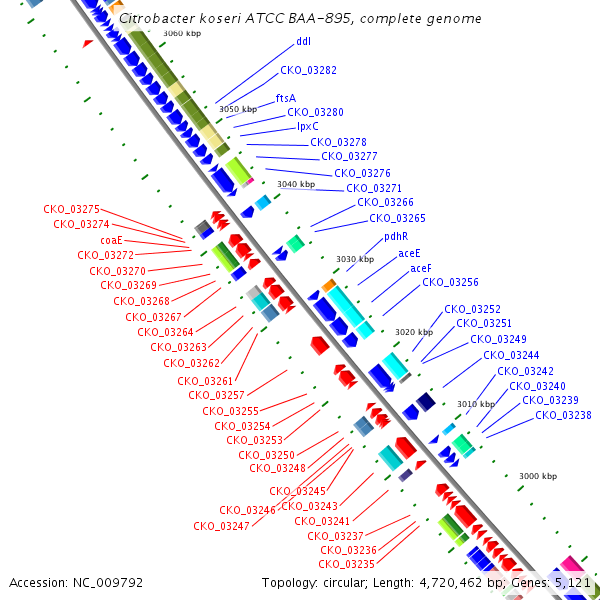 Citrobacter koseri ATCC BAA-895, complete genome

3060 kbp
3050 kbp
3040 kbp
3030 kbp
3020 kbp
3010 kbp
3000 kbp

ddl
CKO_03282
ftsA
CKO_03280
lpxC
CKO_03278
CKO_03277
CKO_03276
CKO_03271
CKO_03266
CKO_03265
pdhR
aceE
aceF
CKO_03256
CKO_03252
CKO_03251
CKO_03249
CKO_03244
CKO_03242
CKO_03240
CKO_03239
CKO_03238

CKO_03275
CKO_03274
coaE
CKO_03272
CKO_03270
CKO_03269
CKO_03268
CKO_03267
CKO_03264
CKO_03263
CKO_03262
CKO_03261
CKO_03257
CKO_03255
CKO_03254
CKO_03253
CKO_03250
CKO_03248
CKO_03245
CKO_03246
CKO_03243
CKO_03247
CKO_03241
CKO_03237
CKO_03236
CKO_03235

Accession: NC_009792
Topology: circular; Length: 4,720,462 bp; Genes: 5,121